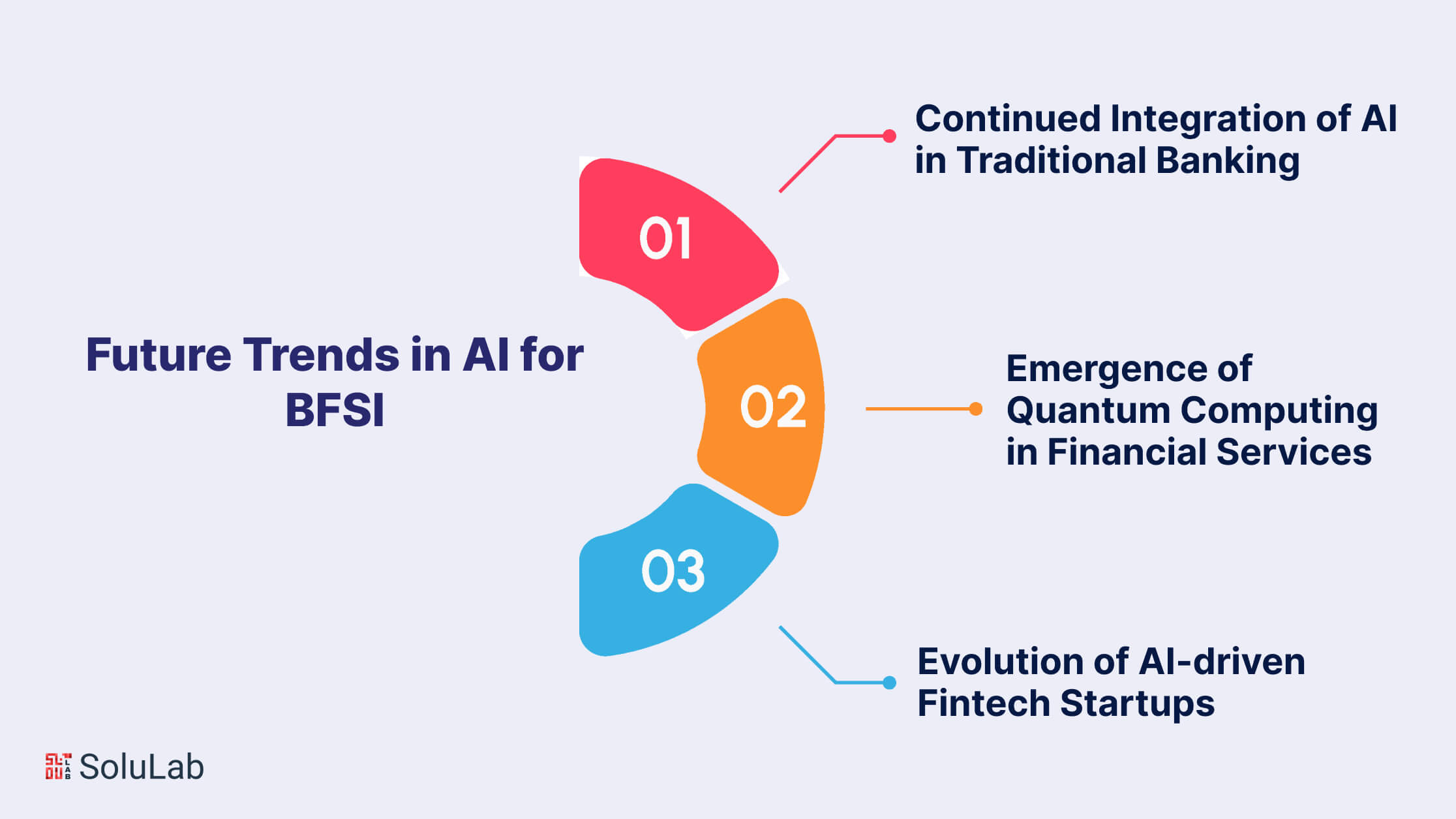 Future Trends in AI for BFSI

01

Continued Integration of AI in Traditional Banking

02

Emergence of Quantum Computing in Financial Services

03

Evolution of AI-driven Fintech Startups

SoluLab